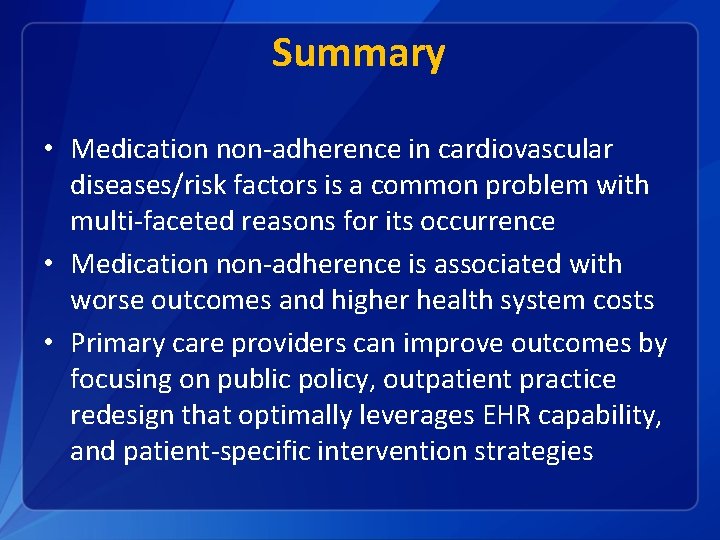 Summary

• Medication non-adherence in cardiovascular diseases/risk factors is a common problem with multi-faceted reasons for its occurrence
• Medication non-adherence is associated with worse outcomes and higher health system costs
• Primary care providers can improve outcomes by focusing on public policy, outpatient practice redesign that optimally leverages EHR capability, and patient-specific intervention strategies